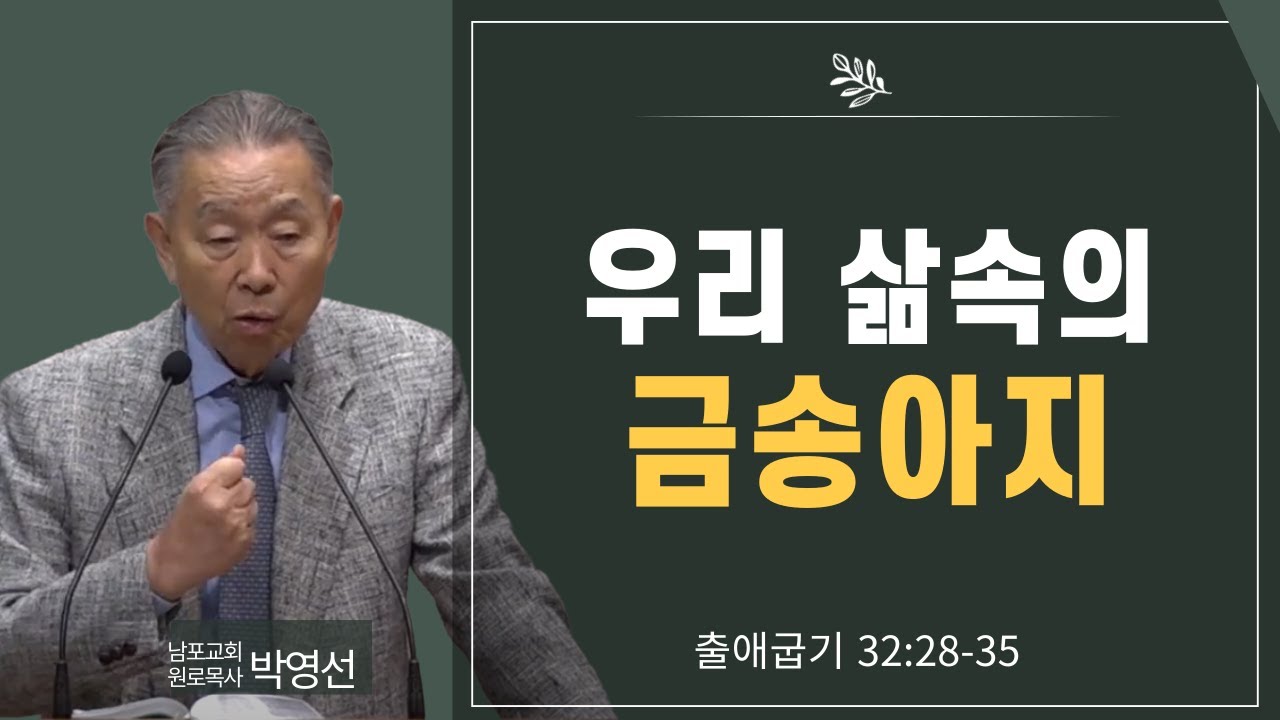 우리 삶속의
금송아지

출애굽기 32:28-35

남포교회
원로목사 박영선